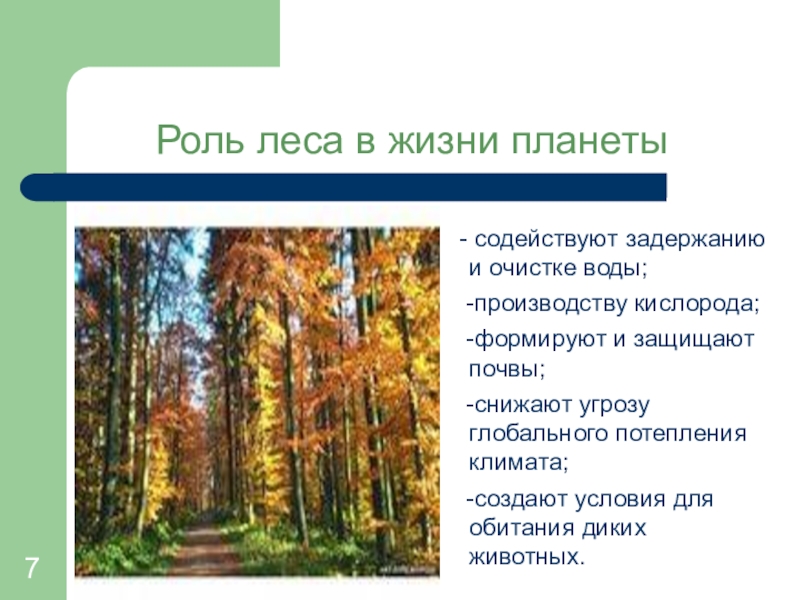 Роль леса в жизни планеты

- содействуют задержанию и очистке воды;

-производству кислорода;

-формируют и защищают почвы;

-снижают угрозу глобального потепления климата;

-создают условия для обитания диких животных.

7